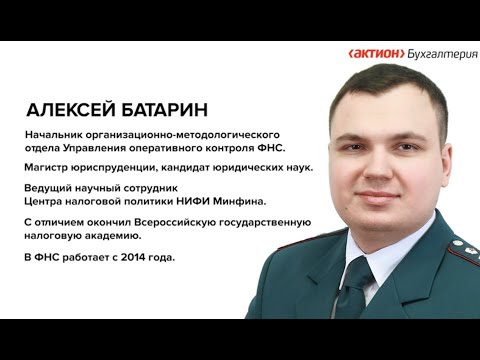 ‹АКТИОН› Бухгалтерия

АЛЕКСЕЙ БАТАРИН

Начальник организационно-методологического отдела Управления оперативного контроля ФНС.

Магистр юриспруденции, кандидат юридических наук.

Ведущий научный сотрудник Центра налоговой политики НИФИ Минфина.

С отличием окончил Всероссийскую государственную налоговую академию.

В ФНС работает с 2014 года.